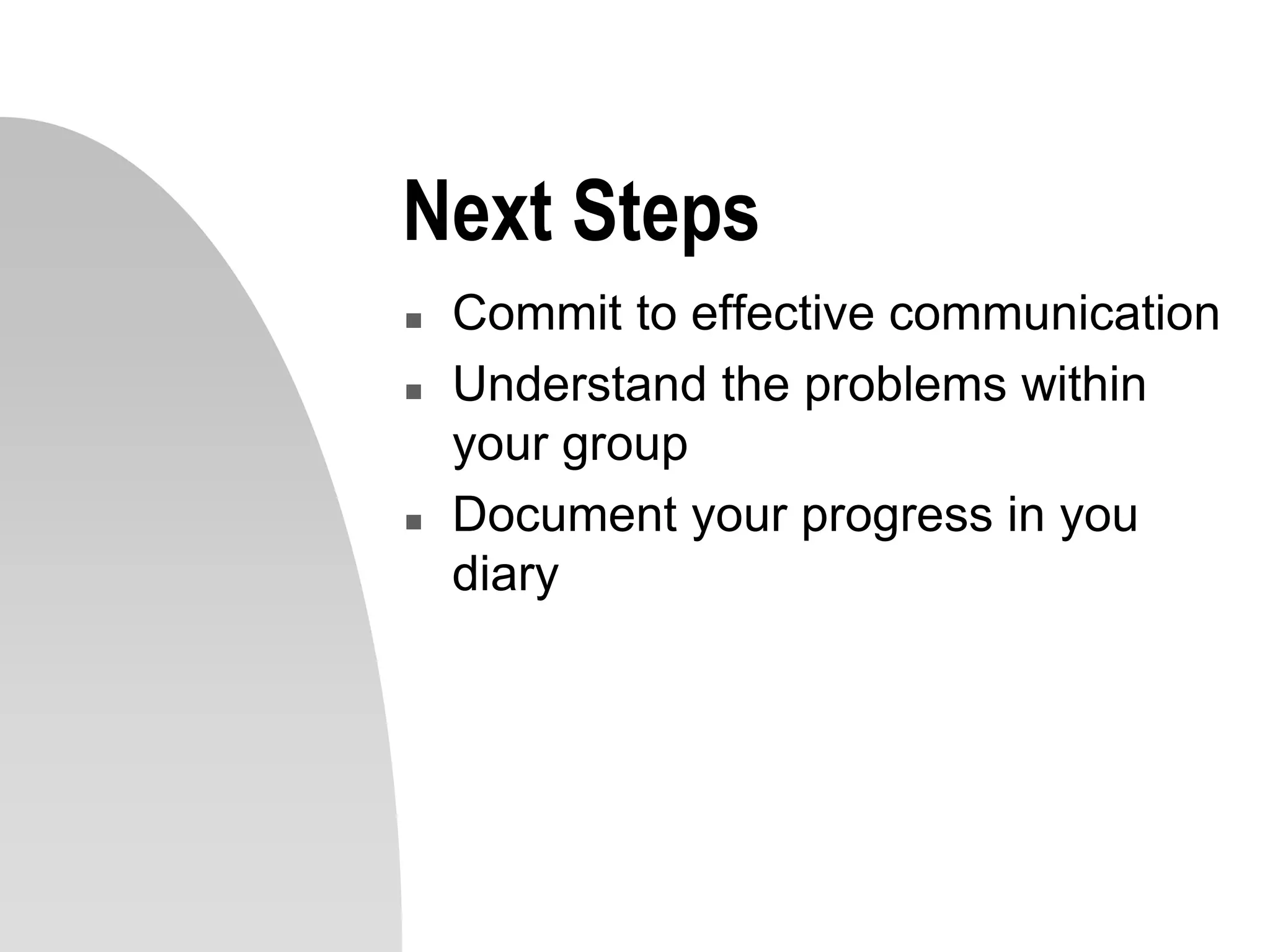 Next Steps

- Commit to effective communication
- Understand the problems within your group
- Document your progress in you diary